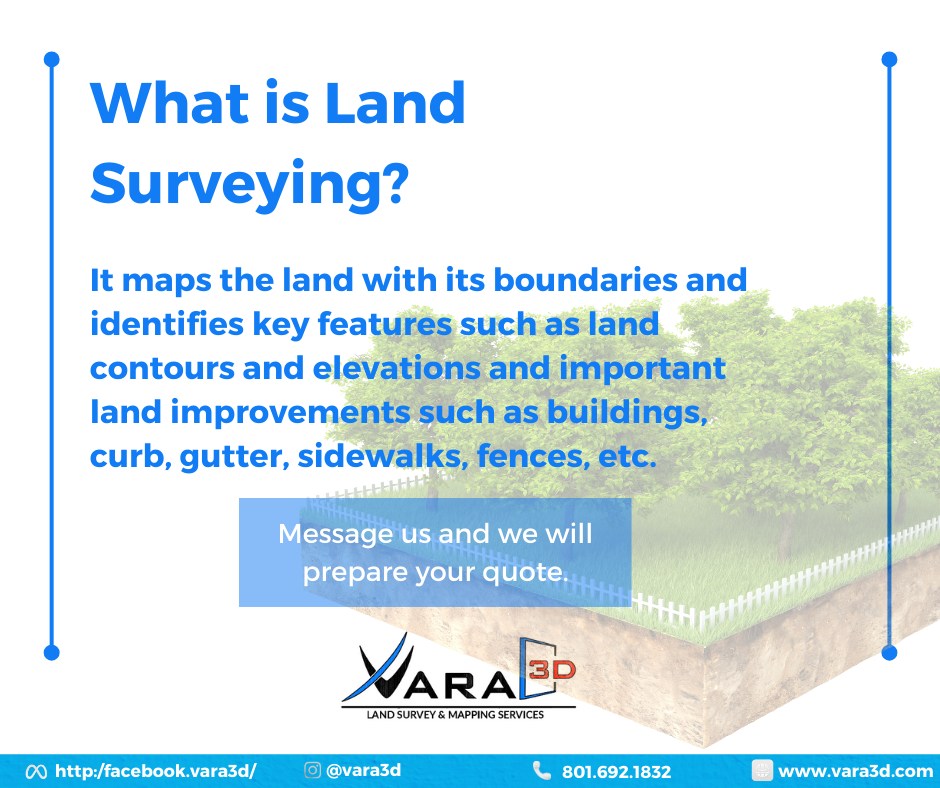 What is Land Surveying?

It maps the land with its boundaries and identifies key features such as land contours and elevations and important land improvements such as buildings, curb, gutter, sidewalks, fences, etc.

Message us and we will prepare your quote.

VARA 3D
LAND SURVEY & MAPPING SERVICES

http:/facebook.vara3d/ @vara3d 801.692.1832 www.vara3d.com